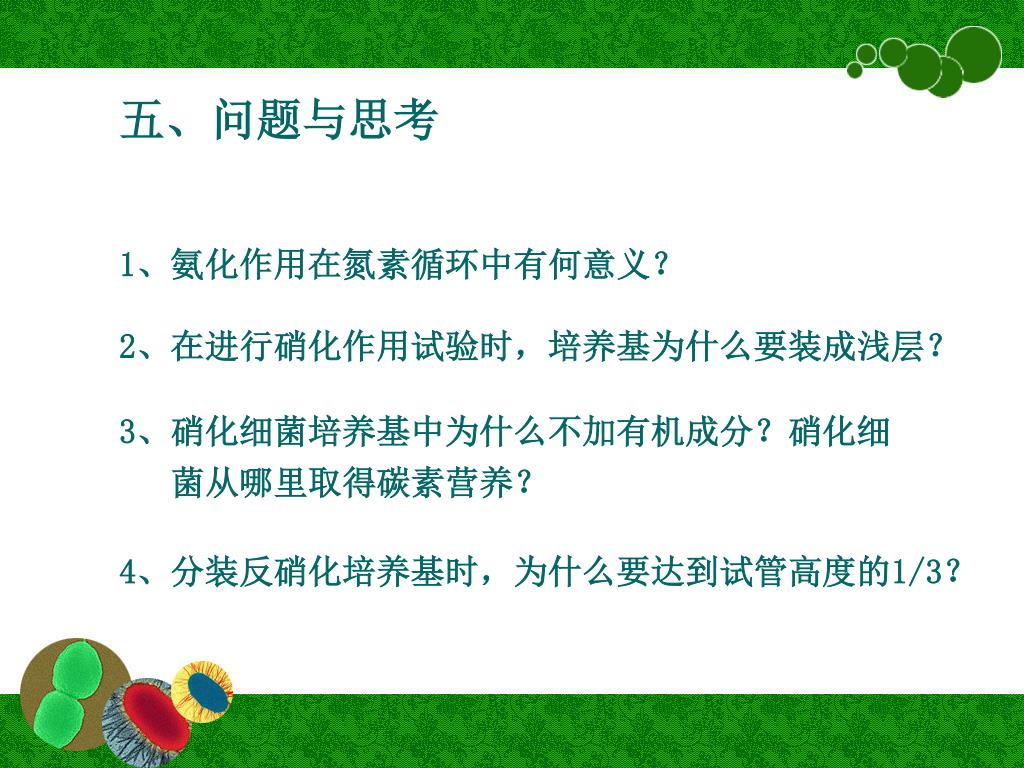 五、问题与思考

1、氨化作用在氮素循环中有何意义？

2、在进行硝化作用试验时，培养基为什么要装成浅层？

3、硝化细菌培养基中为什么不加有机成分？硝化细菌从哪里取得碳素营养？

4、分装反硝化培养基时，为什么要达到试管高度的1/3？